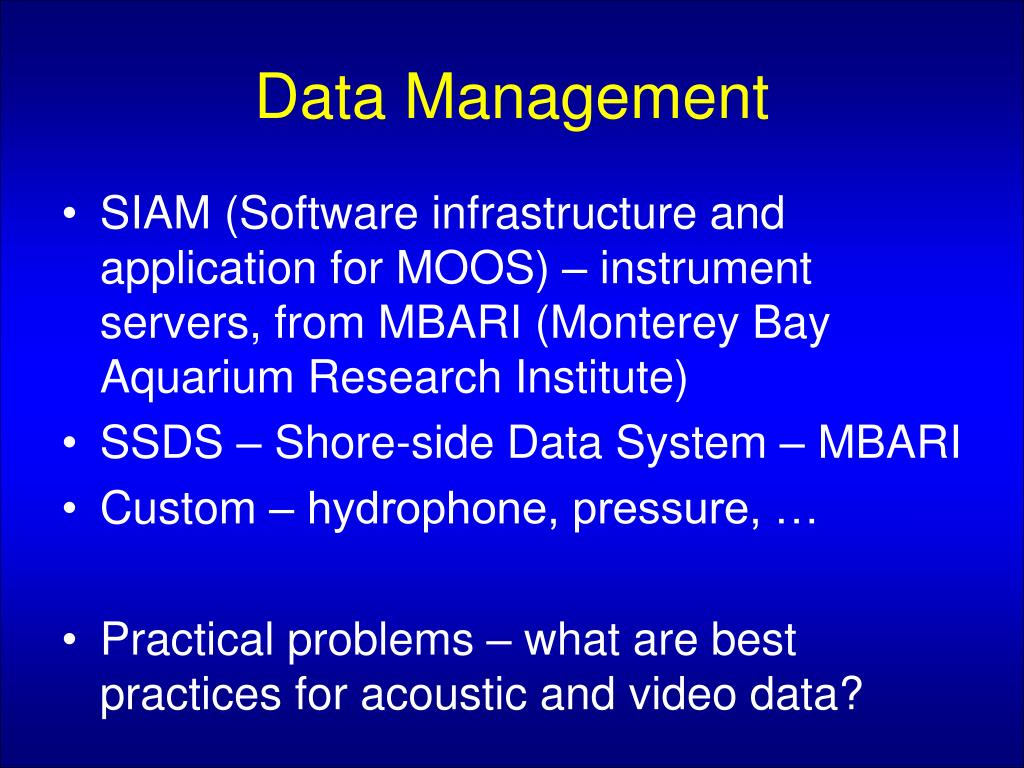 Data Management

• SIAM (Software infrastructure and application for MOOS) – instrument servers, from MBARI (Monterey Bay Aquarium Research Institute)
• SSDS – Shore-side Data System – MBARI
• Custom – hydrophone, pressure, …

• Practical problems – what are best practices for acoustic and video data?